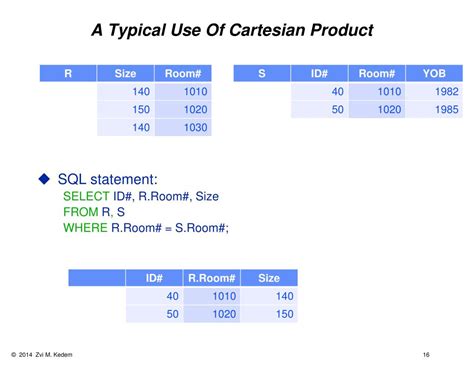 A Typical Use Of Cartesian Product

| R | Size | Room# |
|---|---|---|
| | 140 | 1010 |
| | 150 | 1020 |
| | 140 | 1030 |

| S | ID# | Room# | YOB |
|---|---|---|---|
| | 40 | 1010 | 1982 |
| | 50 | 1020 | 1985 |

◆ SQL statement:
SELECT ID#, R.Room#, Size
FROM R, S
WHERE R.Room# = S.Room#;

| | ID# | R.Room# | Size |
|---|---|---|---|
| | 40 | 1010 | 140 |
| | 50 | 1020 | 150 |

© 2014 Zvi M. Kedem

16